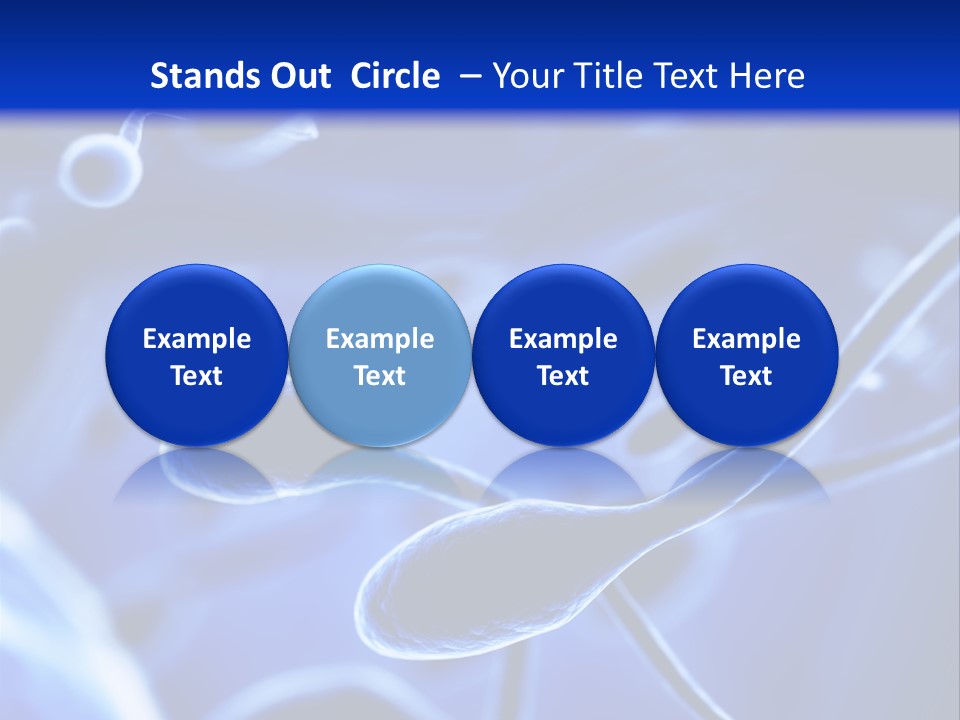 Stands Out Circle – Your Title Text Here

Example Text

Example Text

Example Text

Example Text